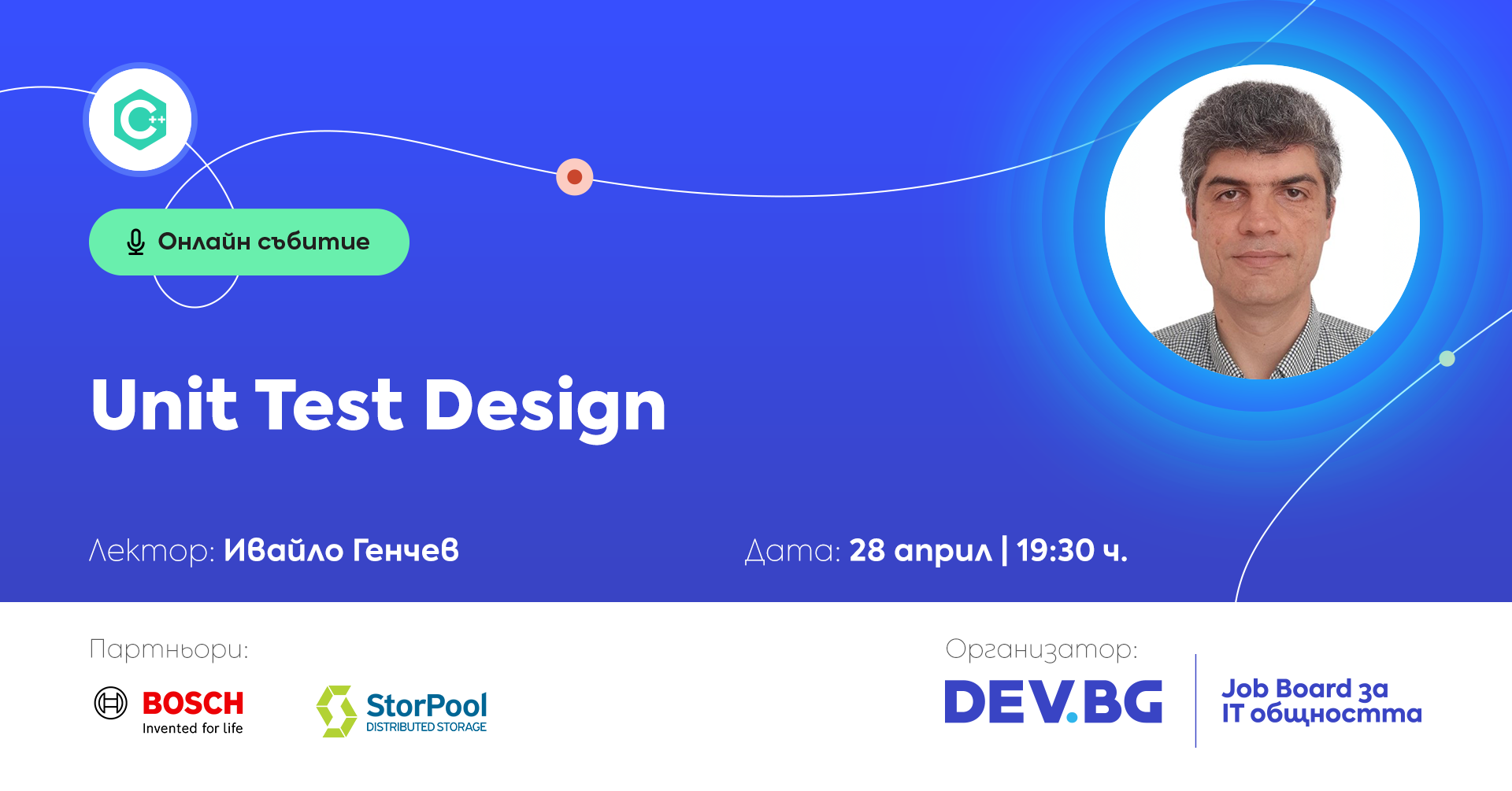 C++

Онлайн събитие

Unit Test Design

Лектор: Ивайло Генчев

Дата: 28 април | 19:30 ч.

Партньори:

BOSCH
Invented for life

StorPool
DISTRIBUTED STORAGE

Организатор:

DEV.BG

Job Board за IT общността